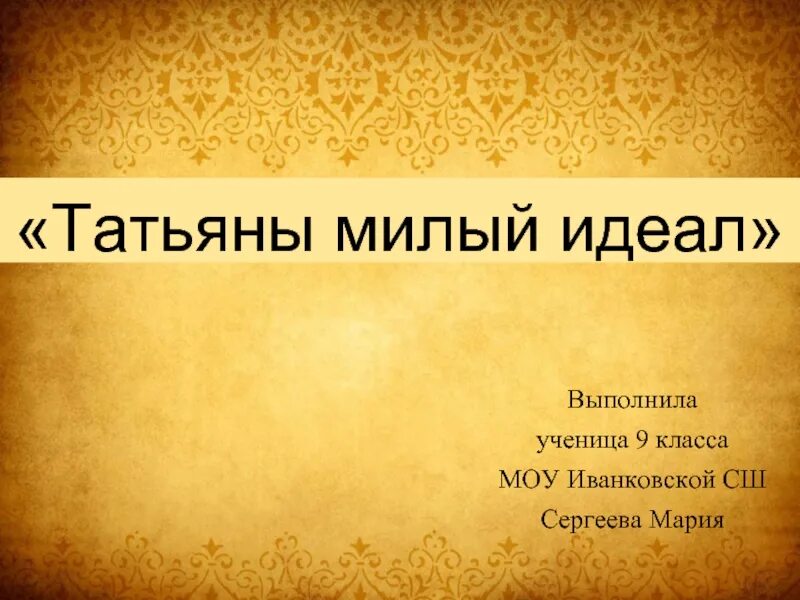 «Татьяны милый идеал»

Выполнила
ученица 9 класса
МОУ Иванковской СШ
Сергеева Мария